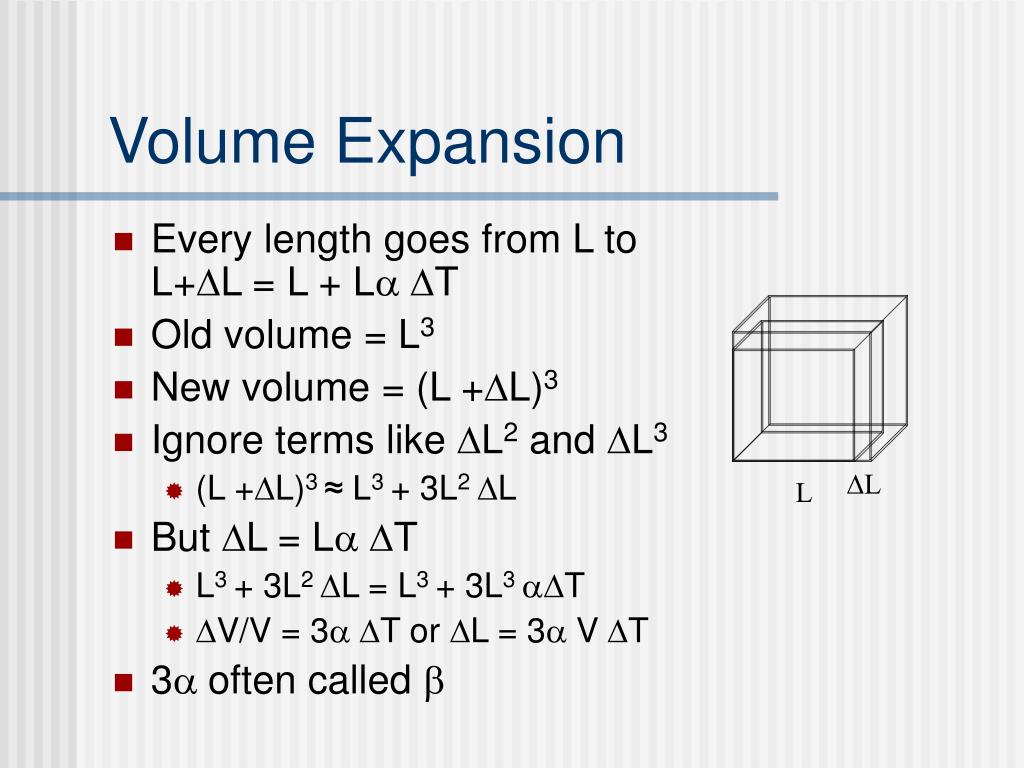 Volume Expansion

Every length goes from L to $L+\Delta L = L + L\alpha\ \Delta T$

Old volume = $L^3$

New volume = $(L+\Delta L)^3$

Ignore terms like $\Delta L^2$ and $\Delta L^3$

$(L+\Delta L)^3 \approx L^3 + 3L^2\ \Delta L$

But $\Delta L = L\alpha\ \Delta T$

$L^3 + 3L^2\ \Delta L = L^3 + 3L^3\ \alpha\Delta T$

$\Delta V/V = 3\alpha\ \Delta T$ or $\Delta L = 3\alpha\ V\ \Delta T$

$3\alpha$ often called $\beta$

L

$\Delta L$